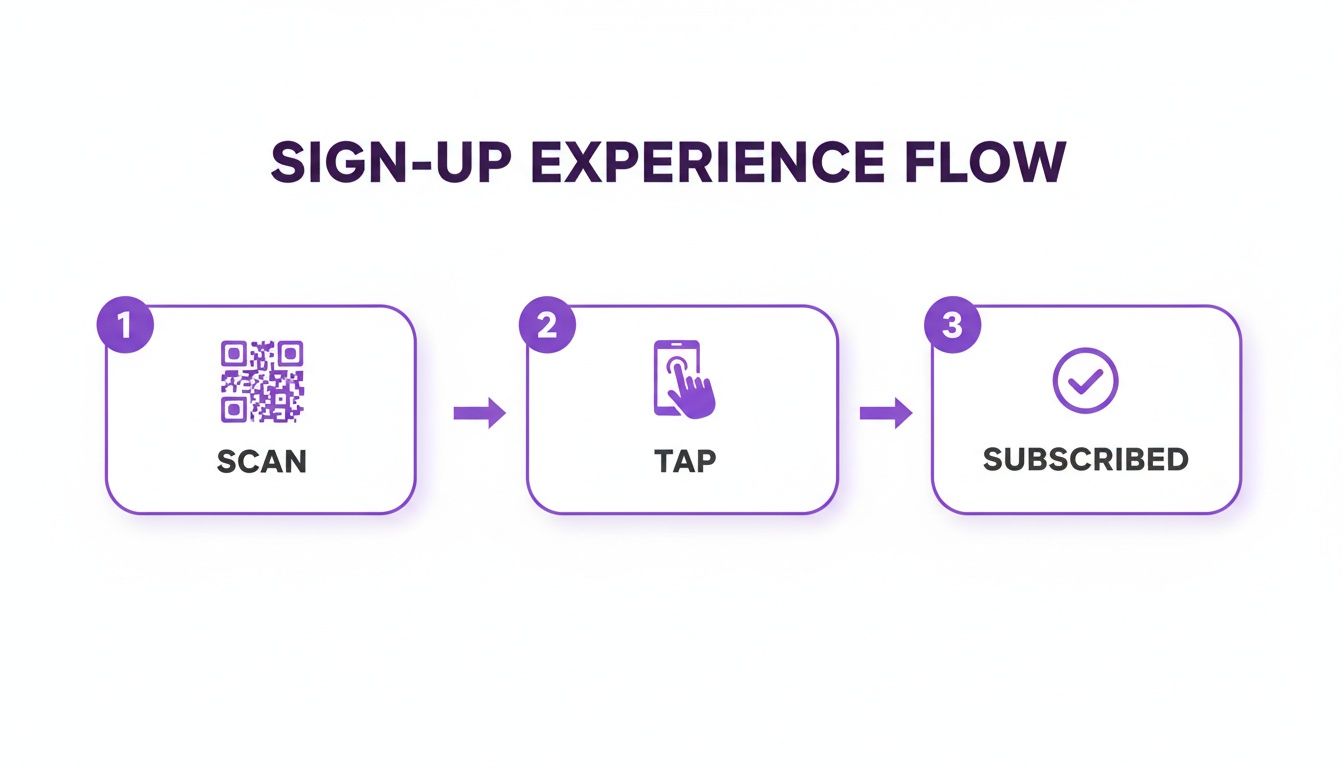 SIGN-UP EXPERIENCE FLOW

1
SCAN

2
TAP

3
SUBSCRIBED